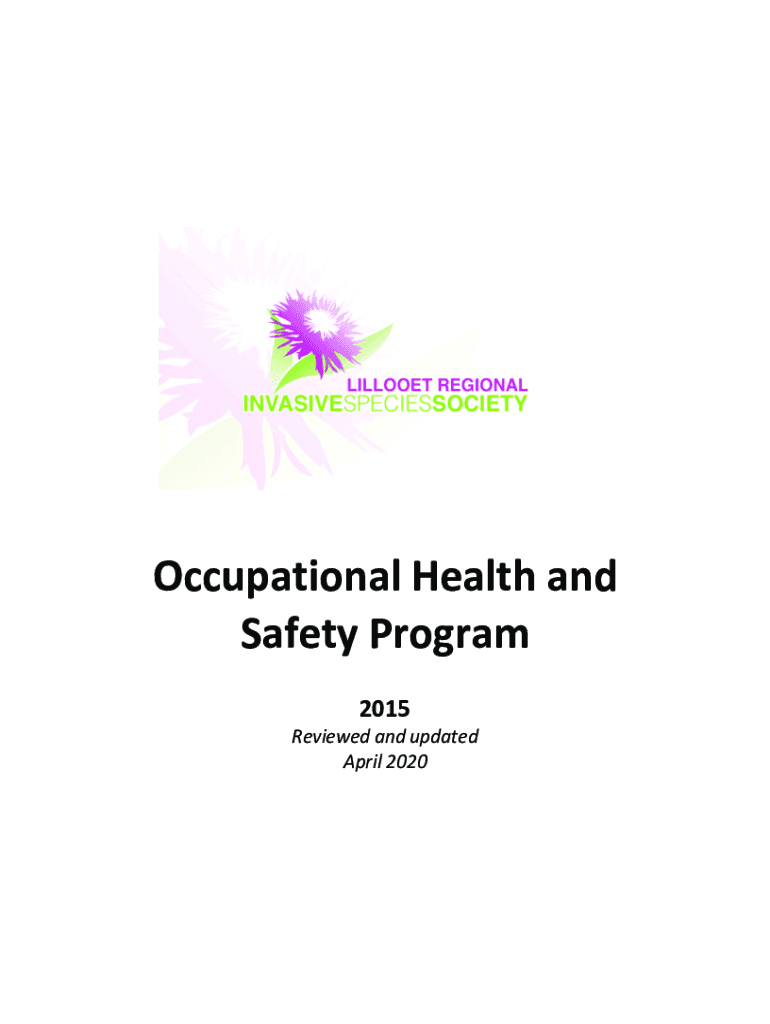 LILLOOET REGIONAL
INVASIVESPECIESSOCIETY

Occupational Health and Safety Program

2015

Reviewed and updated
April 2020